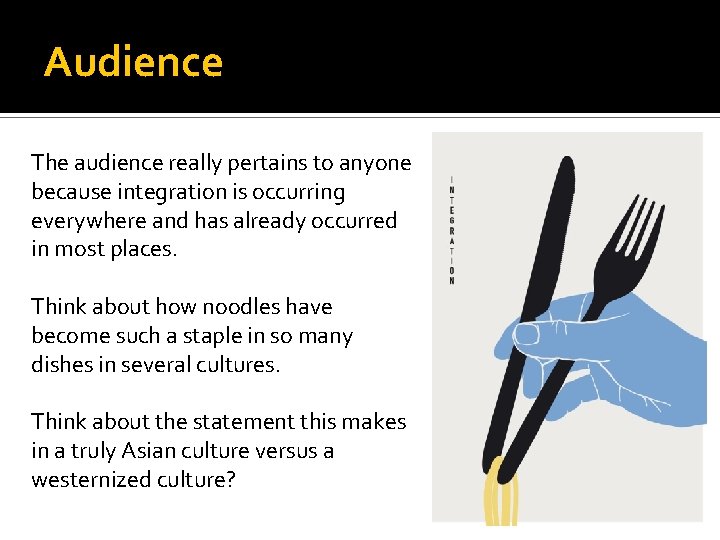 Audience

The audience really pertains to anyone because integration is occurring everywhere and has already occurred in most places.

Think about how noodles have become such a staple in so many dishes in several cultures.

Think about the statement this makes in a truly Asian culture versus a westernized culture?

INTEGRATION